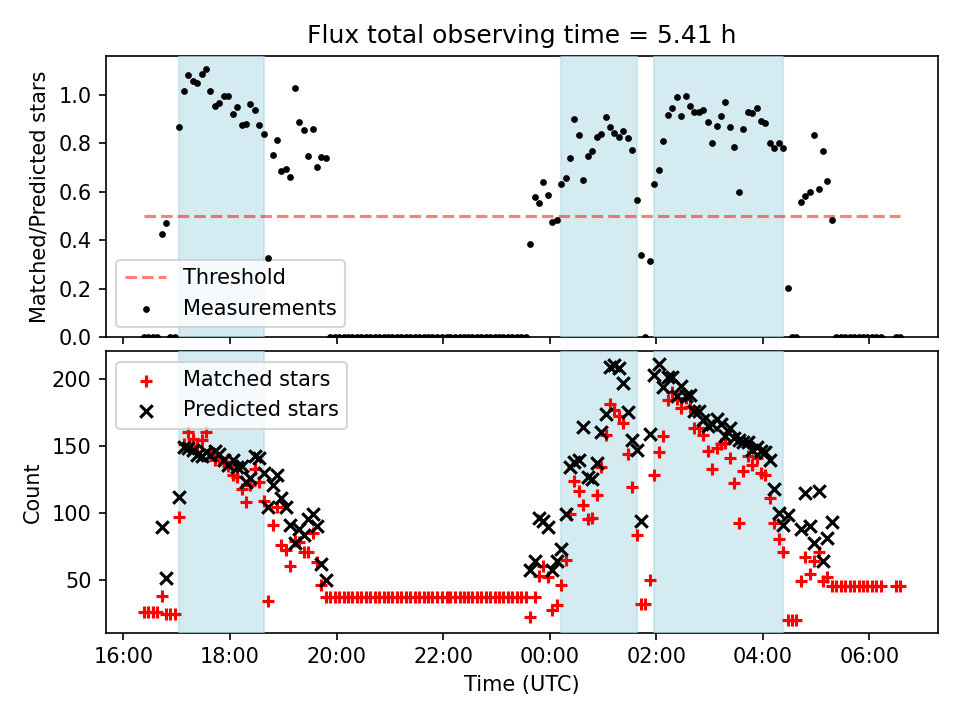 Flux total observing time = 5.41 h

Matched/Predicted stars

1.0
0.8
0.6
0.4
0.2
0.0

Threshold
Measurements

Count

200
150
100
50

Matched stars
Predicted stars

16:00 18:00 20:00 22:00 00:00 02:00 04:00 06:00

Time (UTC)